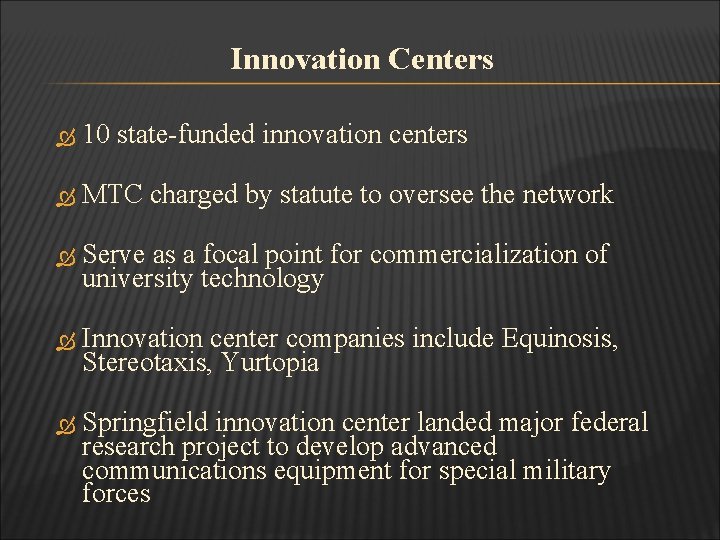 Innovation Centers

10 state-funded innovation centers

MTC charged by statute to oversee the network

Serve as a focal point for commercialization of university technology

Innovation center companies include Equinosis, Stereotaxis, Yurtopia

Springfield innovation center landed major federal research project to develop advanced communications equipment for special military forces